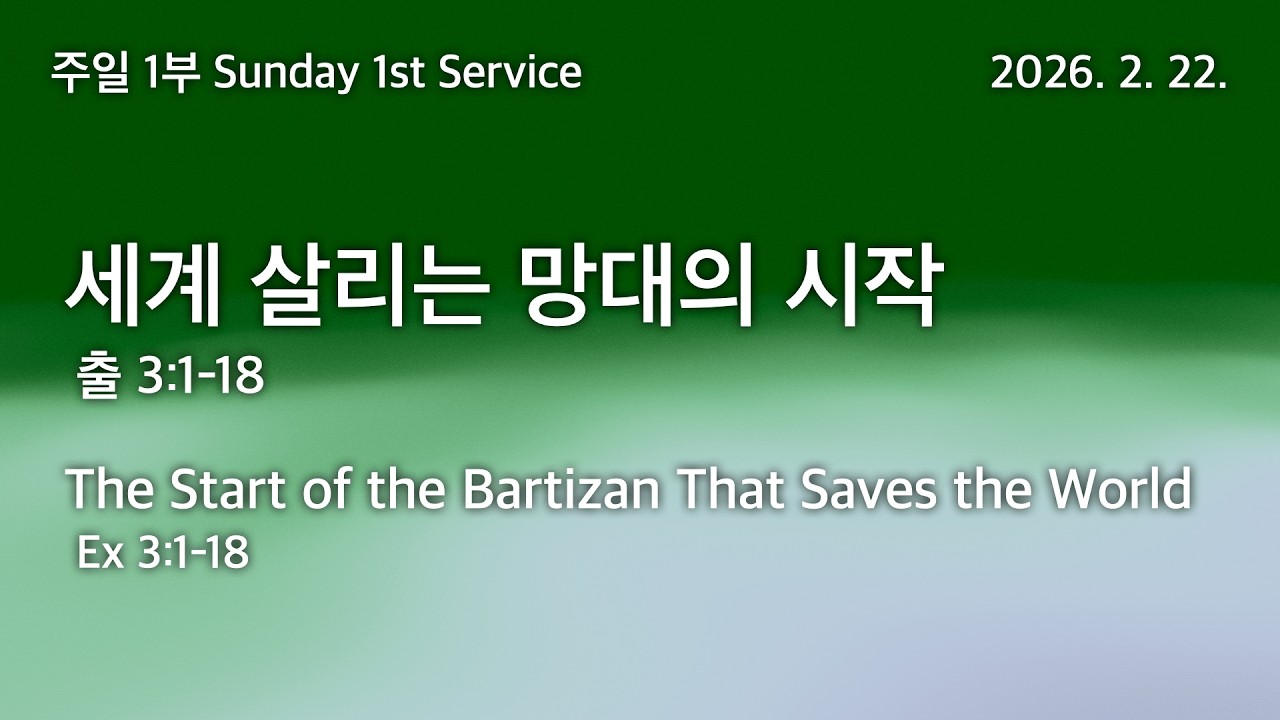 주일 1부 Sunday 1st Service

2026. 2. 22.

세계 살리는 망대의 시작

출 3:1-18

The Start of the Bartizan That Saves the World

Ex 3:1-18